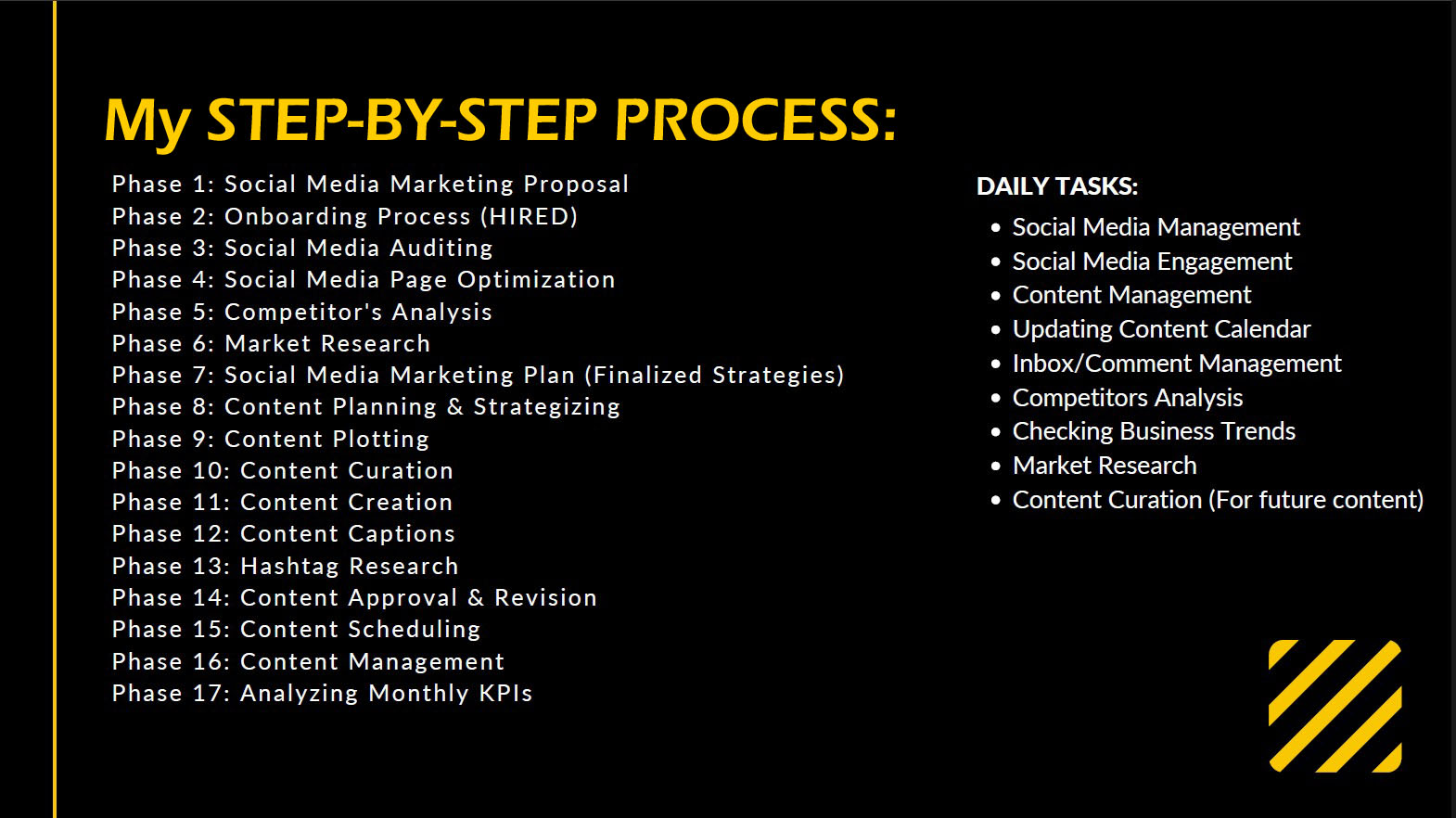 My STEP-BY-STEP PROCESS:

Phase 1: Social Media Marketing Proposal
Phase 2: Onboarding Process (HIRED)
Phase 3: Social Media Auditing
Phase 4: Social Media Page Optimization
Phase 5: Competitor's Analysis
Phase 6: Market Research
Phase 7: Social Media Marketing Plan (Finalized Strategies)
Phase 8: Content Planning & Strategizing
Phase 9: Content Plotting
Phase 10: Content Curation
Phase 11: Content Creation
Phase 12: Content Captions
Phase 13: Hashtag Research
Phase 14: Content Approval & Revision
Phase 15: Content Scheduling
Phase 16: Content Management
Phase 17: Analyzing Monthly KPIs

DAILY TASKS:
- Social Media Management
- Social Media Engagement
- Content Management
- Updating Content Calendar
- Inbox/Comment Management
- Competitors Analysis
- Checking Business Trends
- Market Research
- Content Curation (For future content)